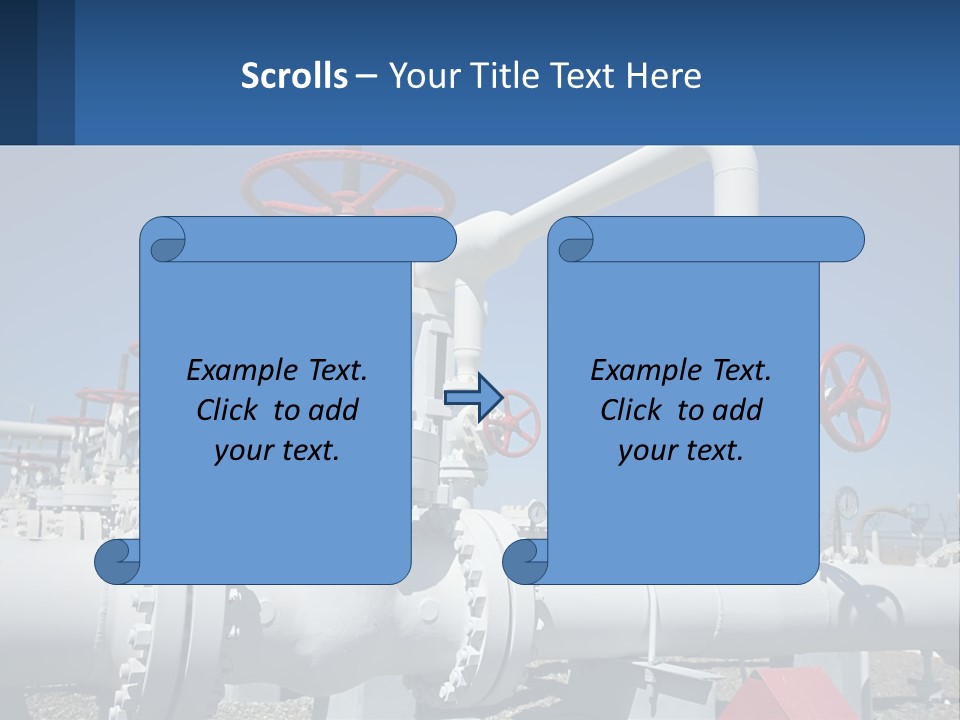 Scrolls – Your Title Text Here

Example Text. Click to add your text.

Example Text. Click to add your text.